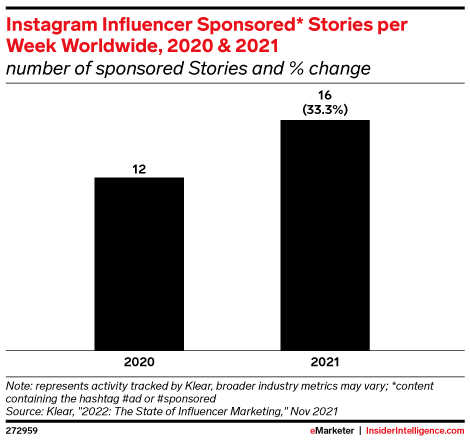 Instagram Influencer Sponsored* Stories per Week Worldwide, 2020 & 2021
number of sponsored Stories and % change

12

16
(33.3%)

2020

2021

Note: represents activity tracked by Klear, broader industry metrics may vary; *content containing the hashtag #ad or #sponsored
Source: Klear, "2022: The State of Influencer Marketing," Nov 2021

272959

eMarketer | InsiderIntelligence.com